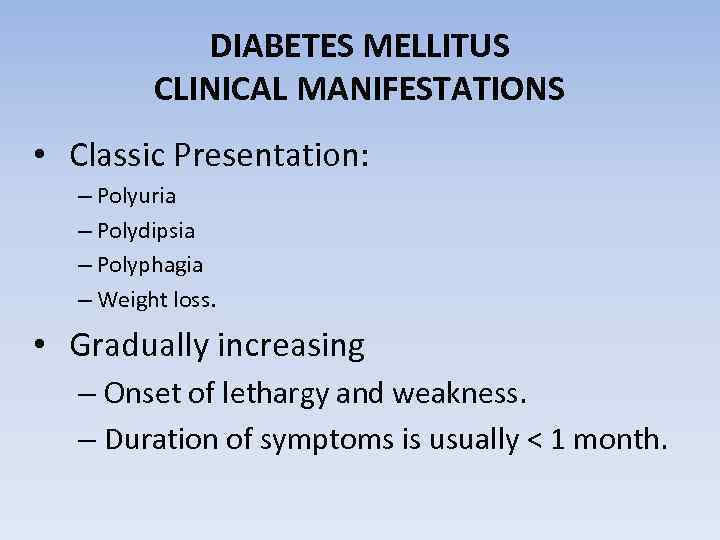 DIABETES MELLITUS
CLINICAL MANIFESTATIONS

• Classic Presentation:
– Polyuria
– Polydipsia
– Polyphagia
– Weight loss.

• Gradually increasing
– Onset of lethargy and weakness.
– Duration of symptoms is usually < 1 month.